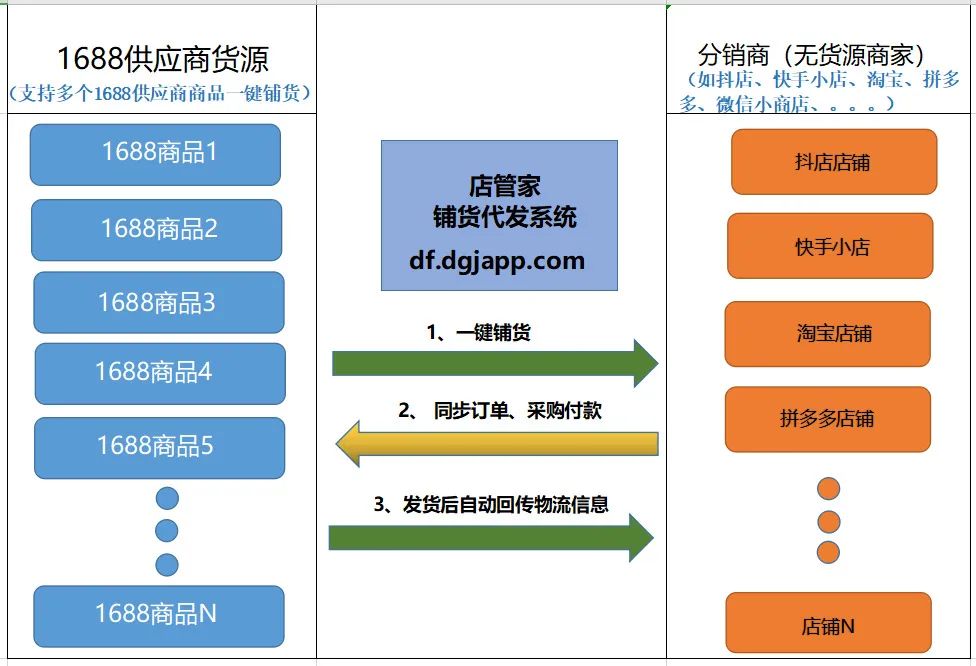 1688供应商货源
（支持多个1688供应商商品一键铺货）

1688商品1

1688商品2

1688商品3

1688商品4

1688商品5

1688商品N

店管家
铺货代发系统
df.dgjapp.com

1、一键铺货

2、 同步订单、采购付款

3、发货后自动回传物流信息

分销商（无货源商家）
（如抖店、快手小店、淘宝、拼多多、微信小商店、。。。）

抖店店铺

快手小店

淘宝店铺

拼多多店铺

店铺N